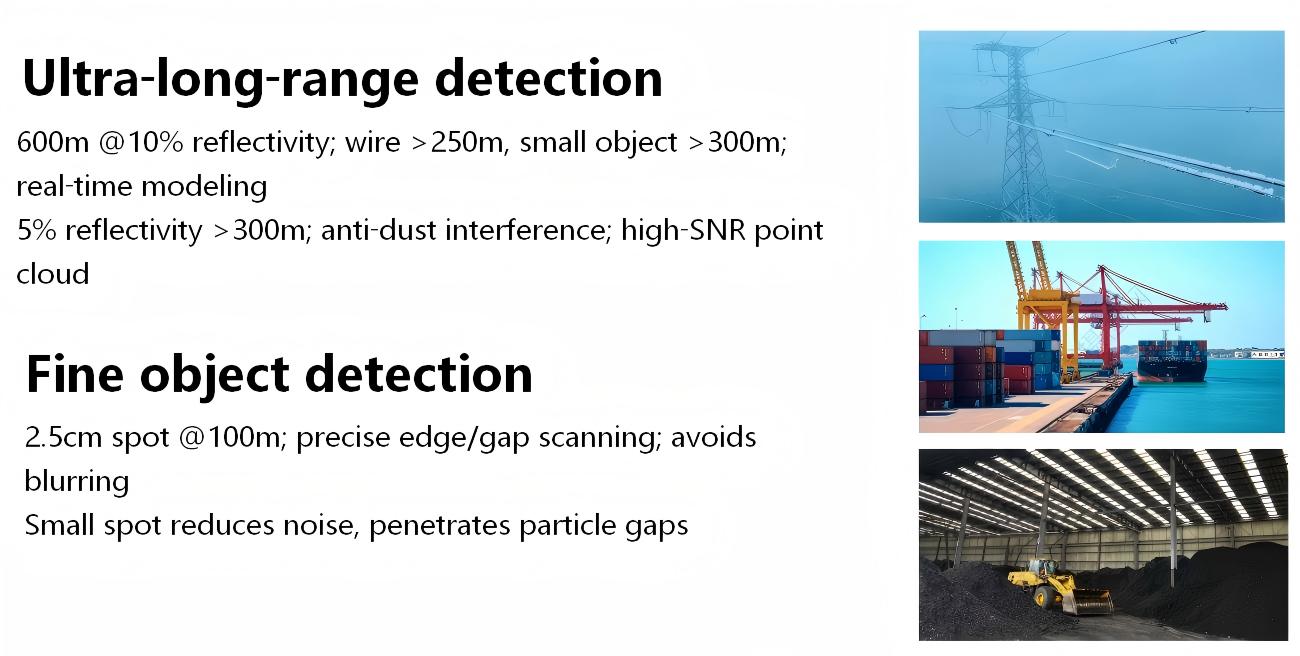 Ultra-long-range detection

600m @10% reflectivity; wire >250m, small object >300m; real-time modeling
5% reflectivity >300m; anti-dust interference; high-SNR point cloud

Fine object detection

2.5cm spot @100m; precise edge/gap scanning; avoids blurring
Small spot reduces noise, penetrates particle gaps